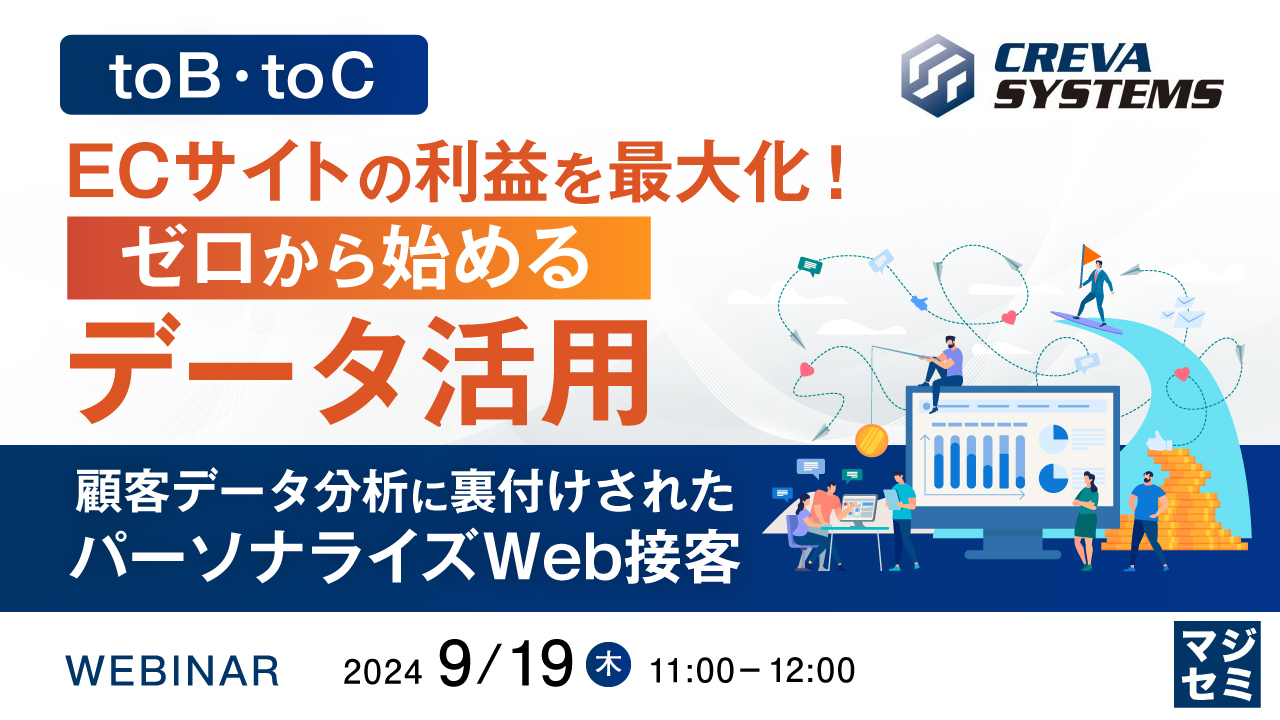 toB・toC

CREVA SYSTEMS

ECサイトの利益を最大化！
ゼロから始める
データ活用

顧客データ分析に裏付けされた
パーソナライズWeb接客

WEBINAR 2024 9/19 木 11:00－12:00

マジセミ